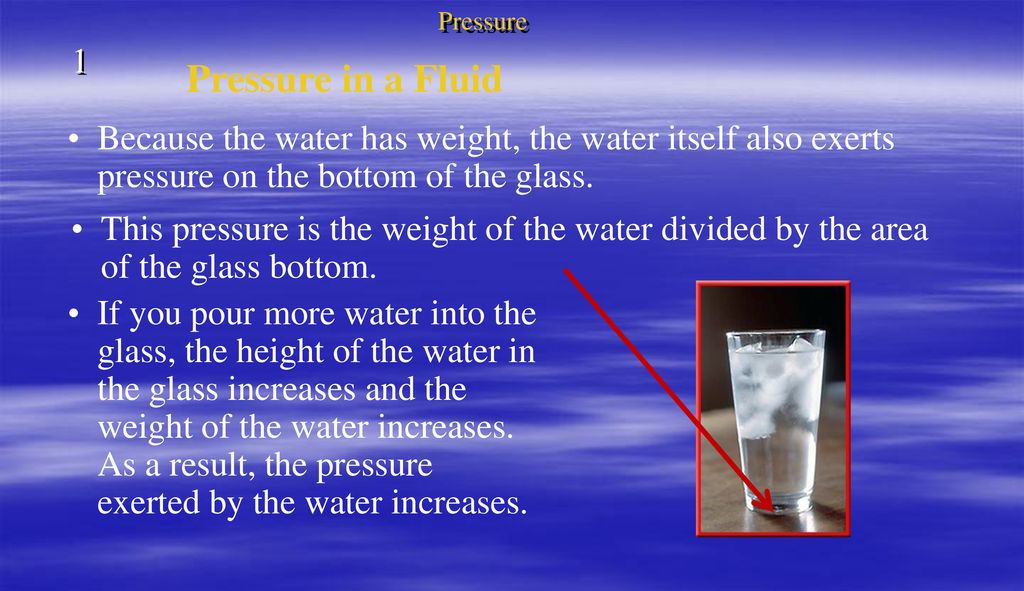 Pressure

1

Pressure in a Fluid

• Because the water has weight, the water itself also exerts pressure on the bottom of the glass.

• This pressure is the weight of the water divided by the area of the glass bottom.

• If you pour more water into the glass, the height of the water in the glass increases and the weight of the water increases. As a result, the pressure exerted by the water increases.